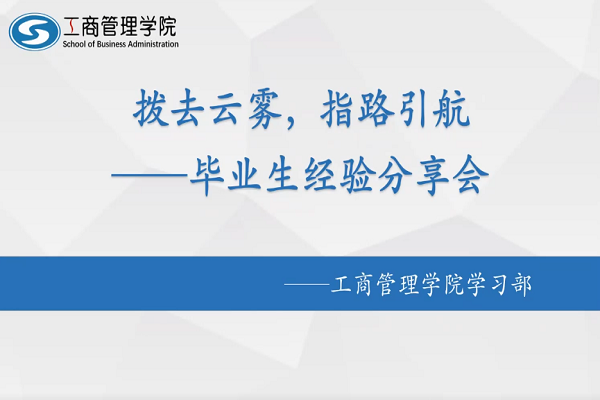 工商管理学院
School of Business Administration

拨去云雾，指路引航
——毕业生经验分享会

——工商管理学院学习部